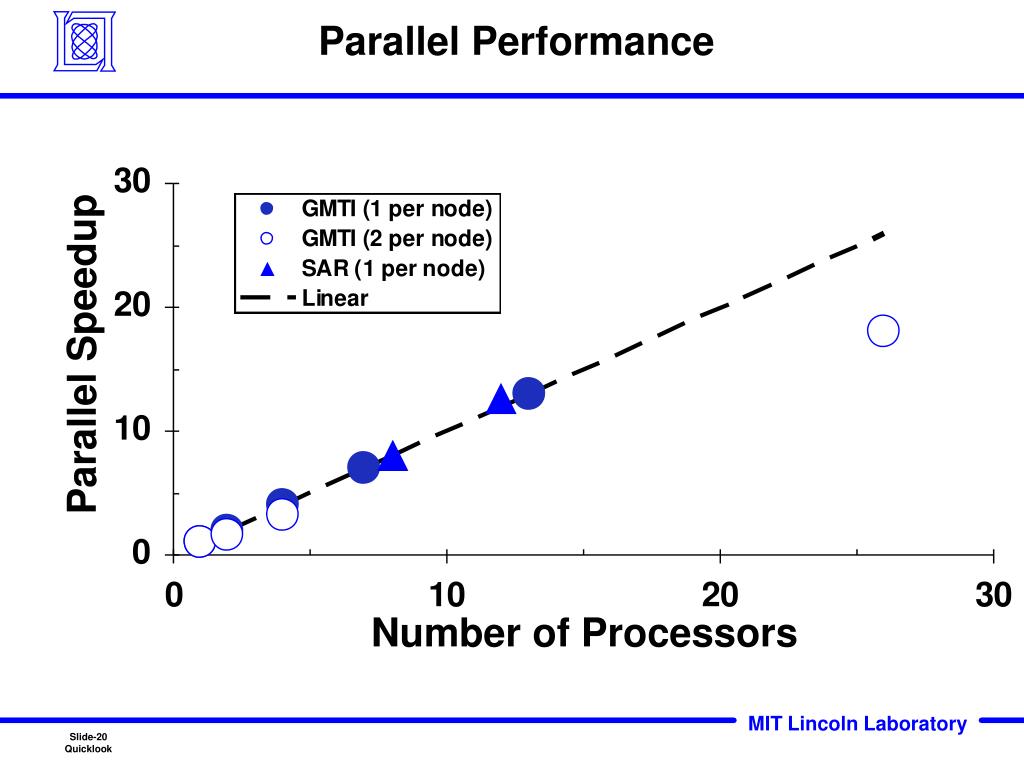 Parallel Performance

Parallel Speedup

30
20
10
0

GMTI (1 per node)
GMTI (2 per node)
SAR (1 per node)
Linear

0
10
20
30

Number of Processors

MIT Lincoln Laboratory

Slide-20
Quicklook